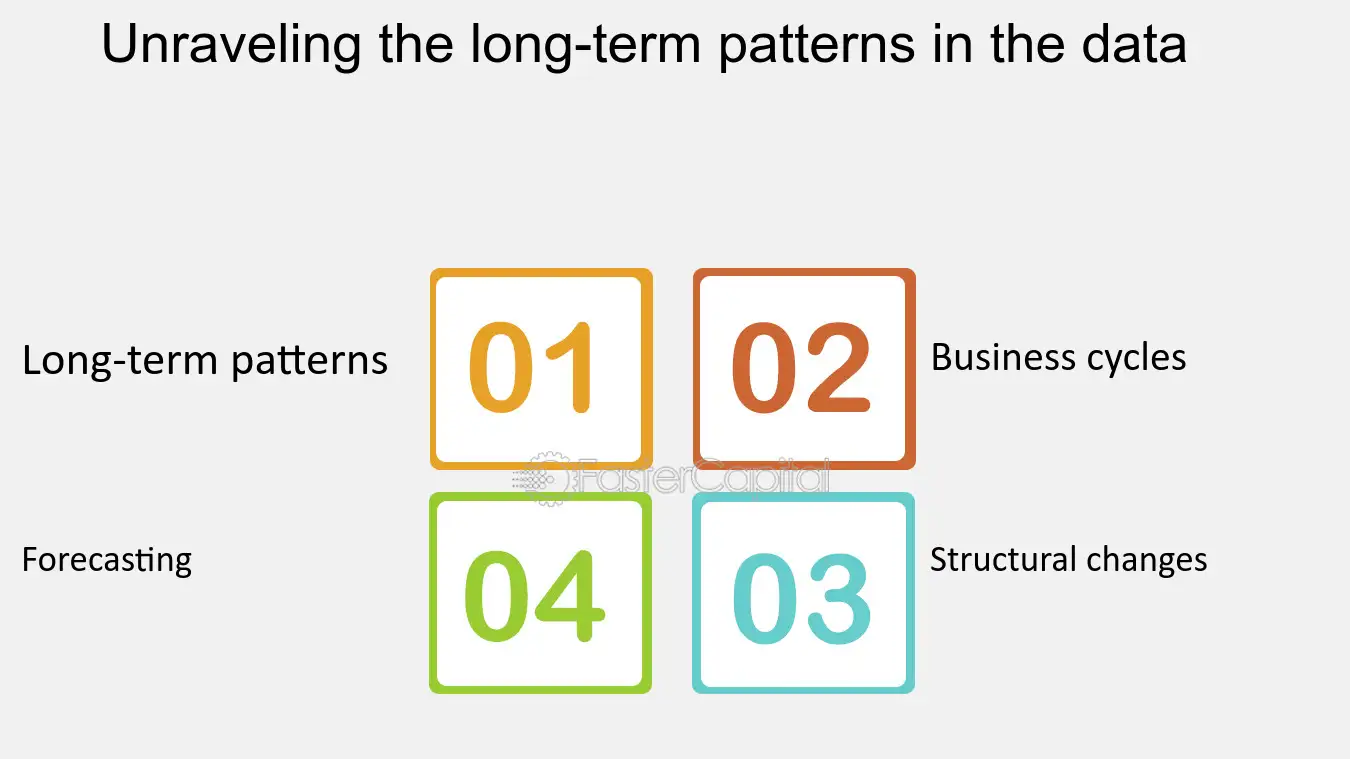 Unraveling the long-term patterns in the data

Long-term patterns

01

02

Business cycles

FasterCapital

Forecasting

04

03

Structural changes